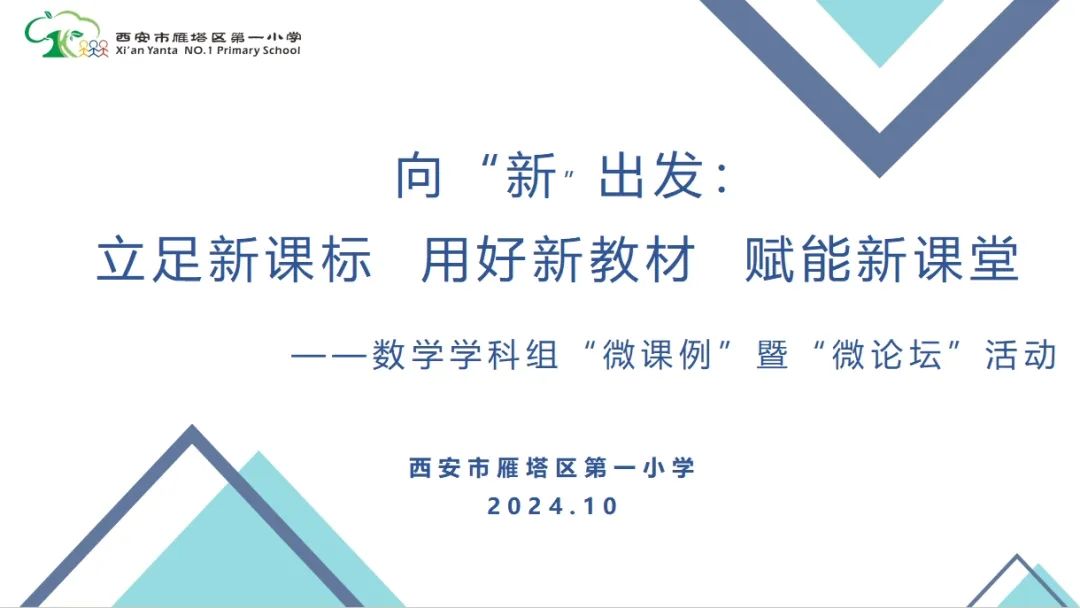 西安市雁塔区第一小学
Xi'an Yanta NO.1 Primary School

向“新”出发:
立足新课标 用好新教材 赋能新课堂

——数学学科组“微课例”暨“微论坛”活动

西安市雁塔区第一小学
2024.10